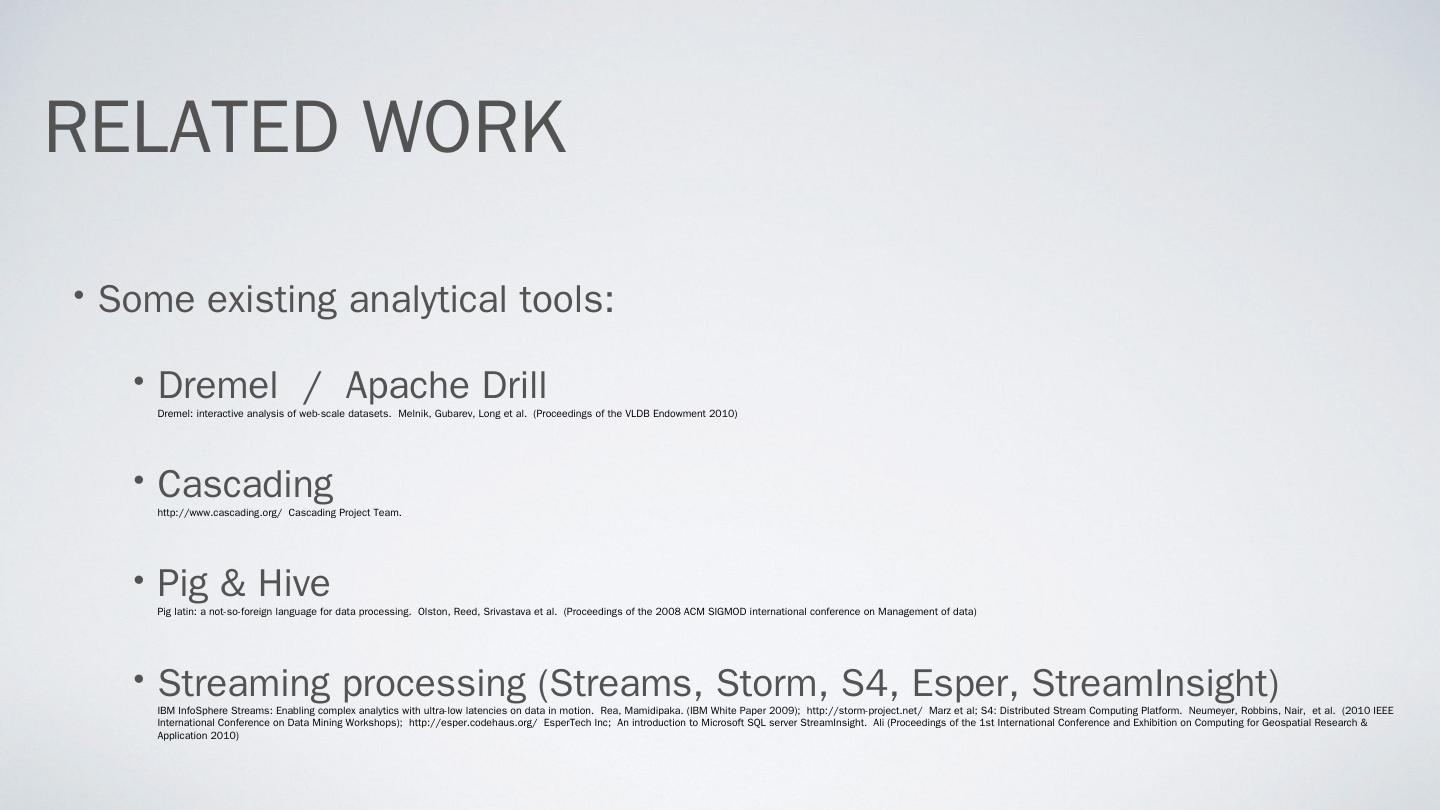 RELATED WORK

• Some existing analytical tools:

• Dremel / Apache Drill
Dremel: interactive analysis of web-scale datasets. Melnik, Gubarev, Long et al. (Proceedings of the VLDB Endowment 2010)

• Cascading
http://www.cascading.org/ Cascading Project Team.

• Pig & Hive
Pig latin: a not-so-foreign language for data processing. Olston, Reed, Srivastava et al. (Proceedings of the 2008 ACM SIGMOD international conference on Management of data)

• Streaming processing (Streams, Storm, S4, Esper, StreamInsight)
IBM InfoSphere Streams: Enabling complex analytics with ultra-low latencies on data in motion. Rea, Mamidipaka. (IBM White Paper 2009); http://storm-project.net/ Marz et al; S4: Distributed Stream Computing Platform. Neumeyer, Robbins, Nair, et al. (2010 IEEE International Conference on Data Mining Workshops); http://esper.codehaus.org/ EsperTech Inc; An introduction to Microsoft SQL server StreamInsight. Ali (Proceedings of the 1st International Conference and Exhibition on Computing for Geospatial Research & Application 2010)